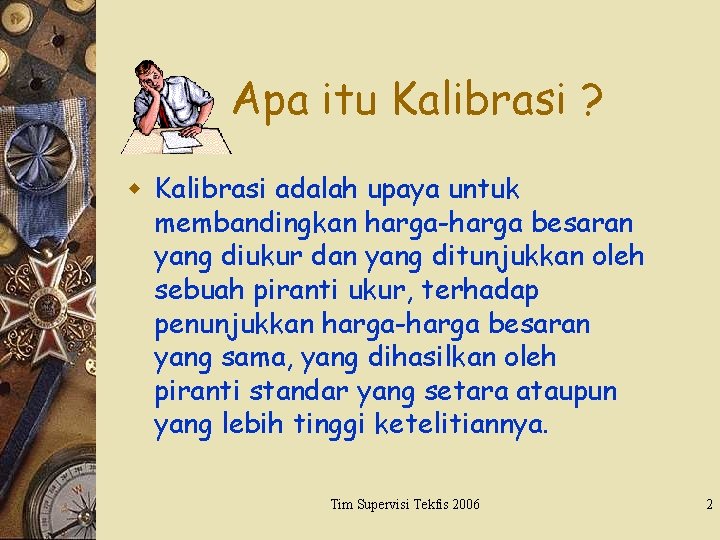 Apa itu Kalibrasi ?

• Kalibrasi adalah upaya untuk membandingkan harga-harga besaran yang diukur dan yang ditunjukkan oleh sebuah piranti ukur, terhadap penunjukkan harga-harga besaran yang sama, yang dihasilkan oleh piranti standar yang setara ataupun yang lebih tinggi ketelitiannya.

Tim Supervisi Tekfis 2006

2